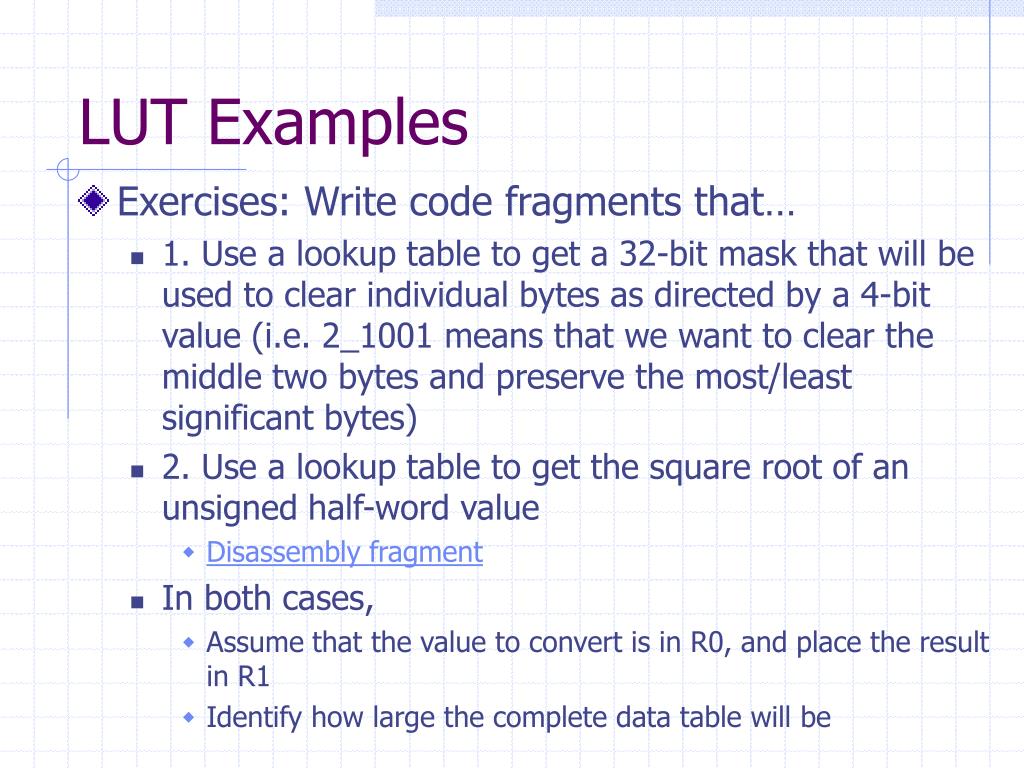 LUT Examples

Exercises: Write code fragments that…

1. Use a lookup table to get a 32-bit mask that will be used to clear individual bytes as directed by a 4-bit value (i.e. 2_1001 means that we want to clear the middle two bytes and preserve the most/least significant bytes)

2. Use a lookup table to get the square root of an unsigned half-word value

Disassembly fragment

In both cases,

Assume that the value to convert is in R0, and place the result in R1

Identify how large the complete data table will be